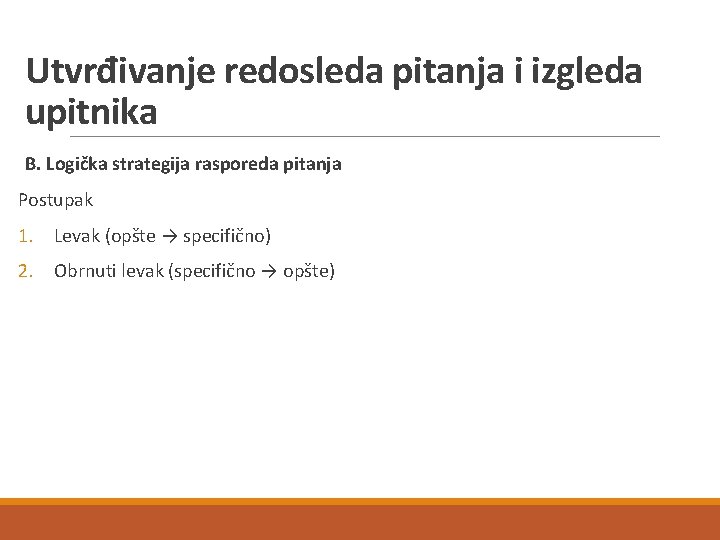 Utvrđivanje redosleda pitanja i izgleda upitnika

B. Logička strategija rasporeda pitanja

Postupak

1. Levak (opšte → specifično)
2. Obrnuti levak (specifično → opšte)